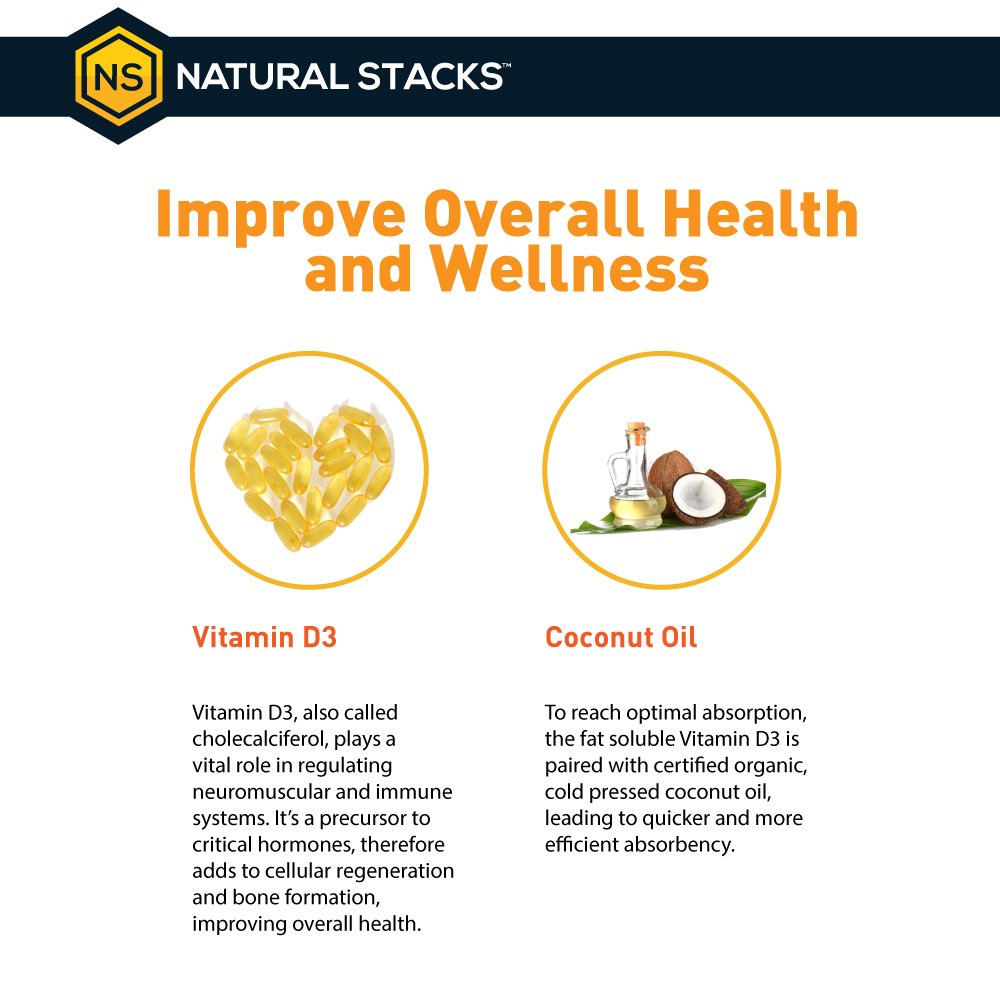 NS NATURAL STACKS™

Improve Overall Health and Wellness

Vitamin D3

Vitamin D3, also called cholecalciferol, plays a vital role in regulating neuromuscular and immune systems. It's a precursor to critical hormones, therefore adds to cellular regeneration and bone formation, improving overall health.

Coconut Oil

To reach optimal absorption, the fat soluble Vitamin D3 is paired with certified organic, cold pressed coconut oil, leading to quicker and more efficient absorbency.